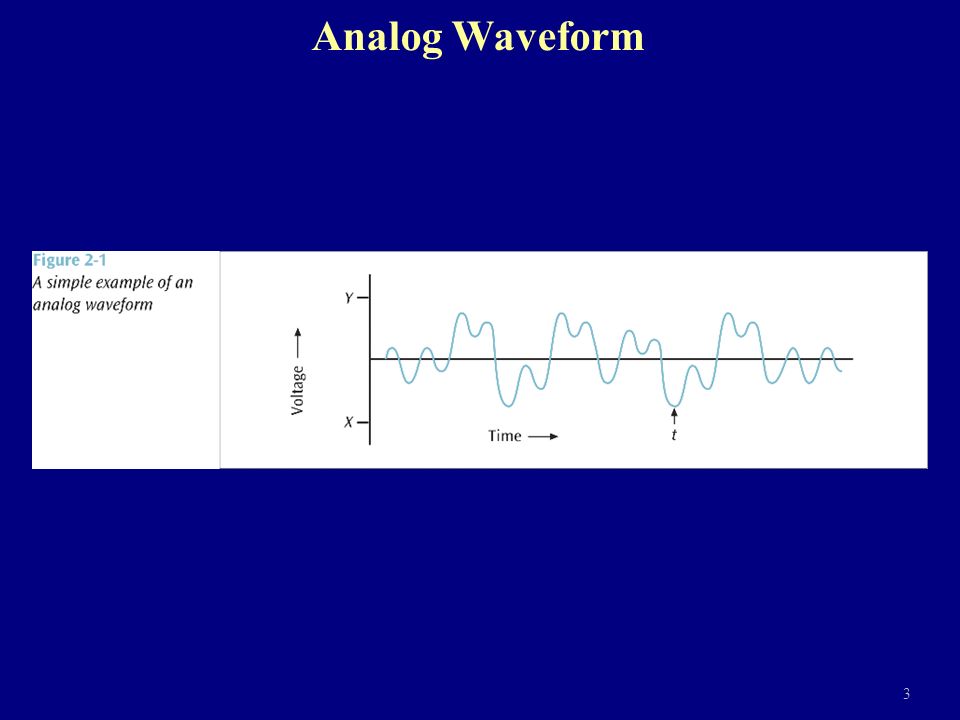 Analog Waveform

Figure 2-1
A simple example of an analog waveform

Y
Voltage
X
Time
t

3